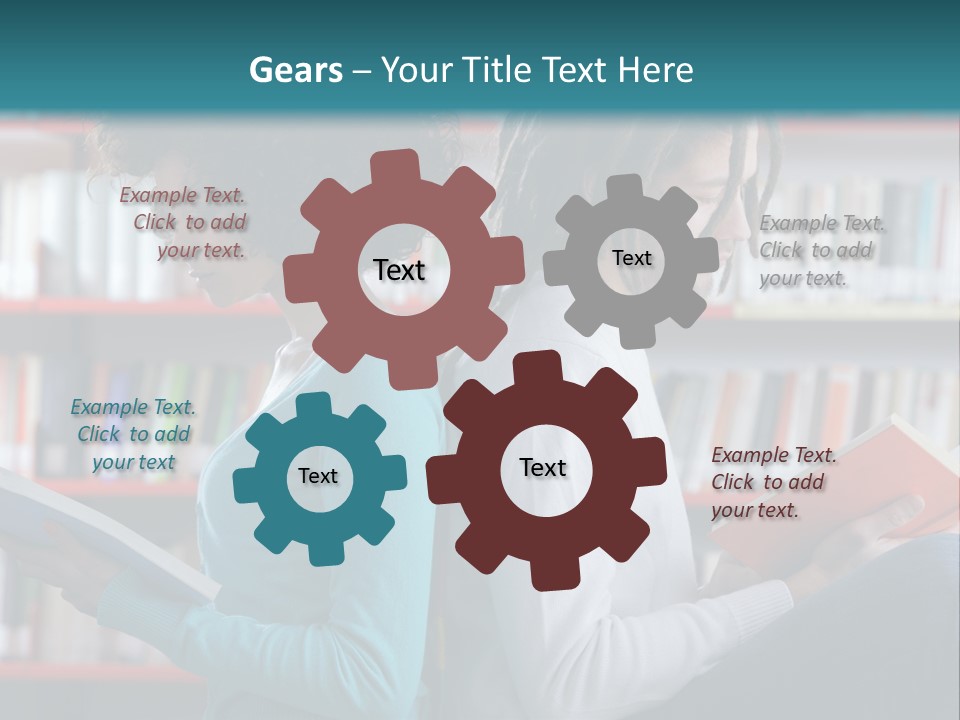 Gears – Your Title Text Here

Example Text. Click to add your text.

Text

Text

Example Text. Click to add your text.

Example Text. Click to add your text

Text

Text

Example Text. Click to add your text.